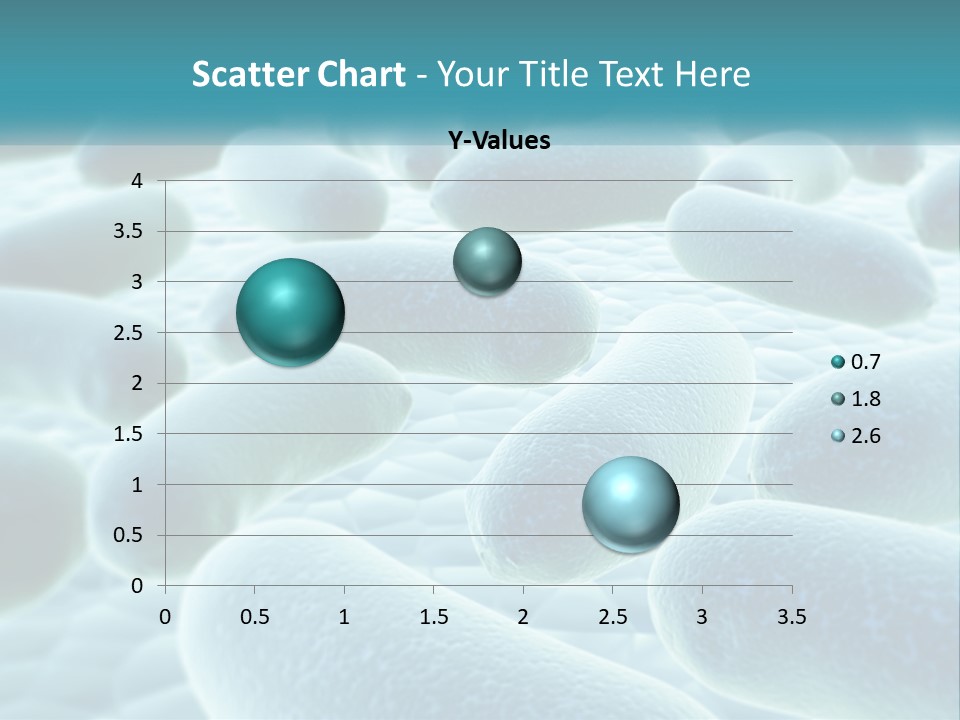 Scatter Chart - Your Title Text Here

Y-Values

4
3.5
3
2.5
2
1.5
1
0.5
0

0 0.5 1 1.5 2 2.5 3 3.5

0.7
1.8
2.6